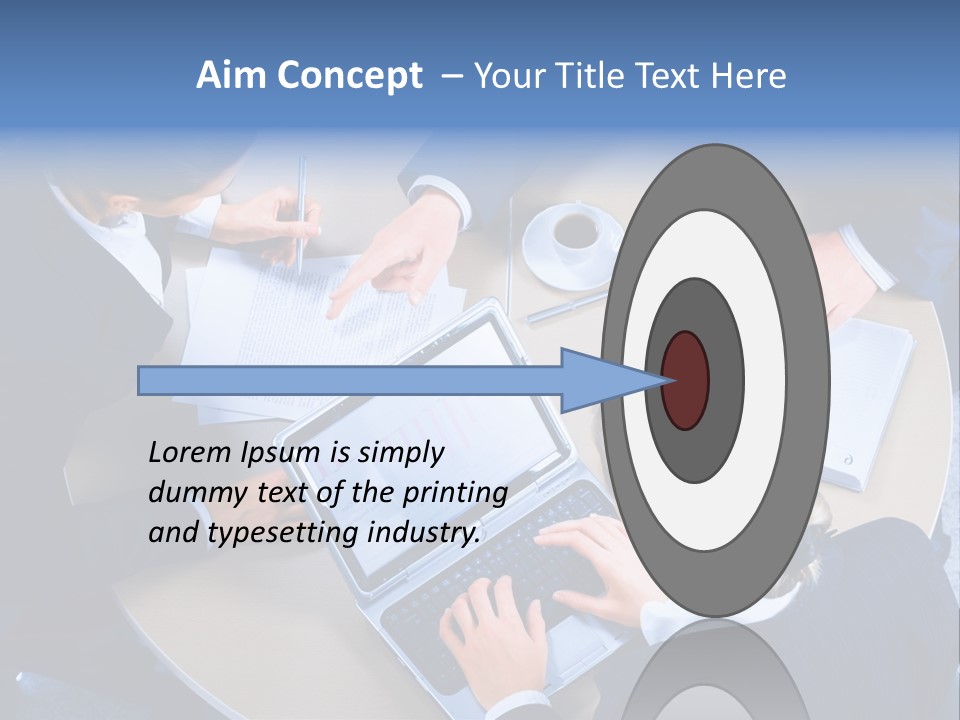 Aim Concept – Your Title Text Here

Lorem Ipsum is simply dummy text of the printing and typesetting industry.